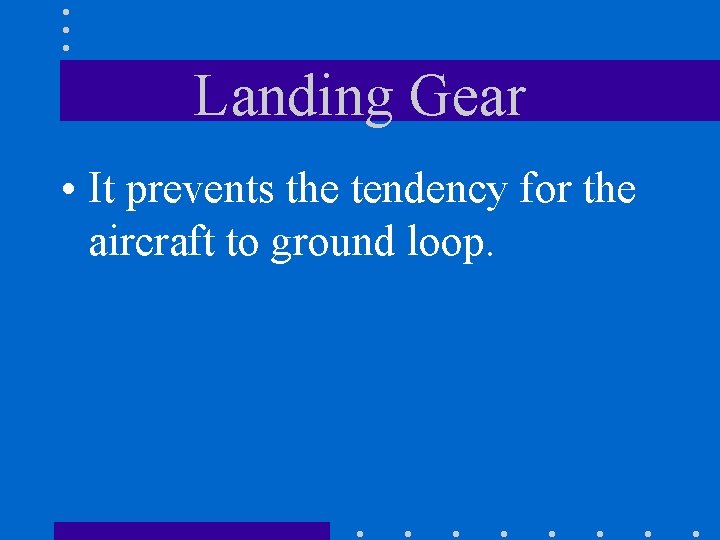 Landing Gear

• It prevents the tendency for the aircraft to ground loop.